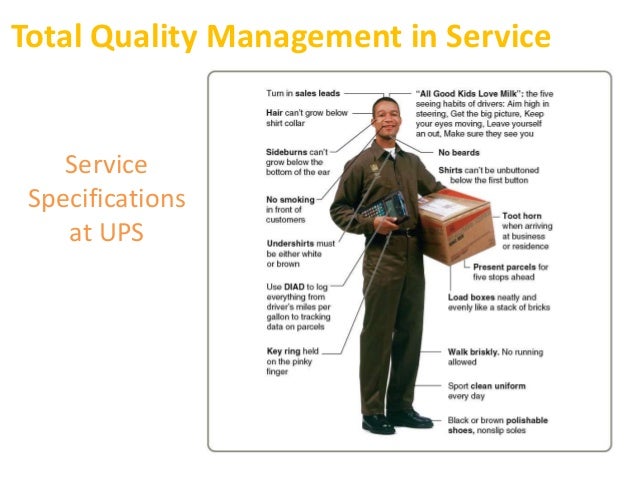 Total Quality Management in Service

Service Specifications at UPS

Turn in sales leads

Hair can't grow below shirt collar

Sideburns can't grow below the bottom of the ear

No smoking in front of customers

Undershirts must be either white or brown

Use DIAD to log everything from driver's miles per gallon to tracking data on parcels

Key ring held on the pinky finger

"All Good Kids Love Milk": the five seeing habits of drivers: Aim high in steering, Get the big picture, Keep your eyes moving, Leave yourself an out, Make sure they see you

No beards

Shirts can't be unbuttoned below the first button

Toot horn when arriving at business or residence

Present parcels for five stops ahead

Load boxes neatly and evenly like a stack of bricks

Walk briskly. No running allowed

Sport clean uniform every day

Black or brown polishable shoes, nonslip soles